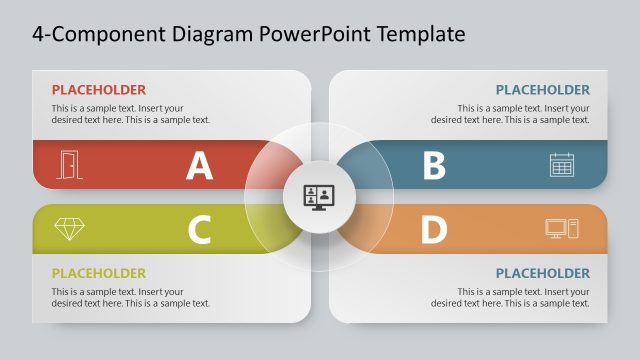 4-Component Diagram PowerPoint Template

PLACEHOLDER
This is a sample text. Insert your desired text here. This is a sample text.

A

PLACEHOLDER
This is a sample text. Insert your desired text here. This is a sample text.

B

C

PLACEHOLDER
This is a sample text. Insert your desired text here. This is a sample text.

D

PLACEHOLDER
This is a sample text. Insert your desired text here. This is a sample text.